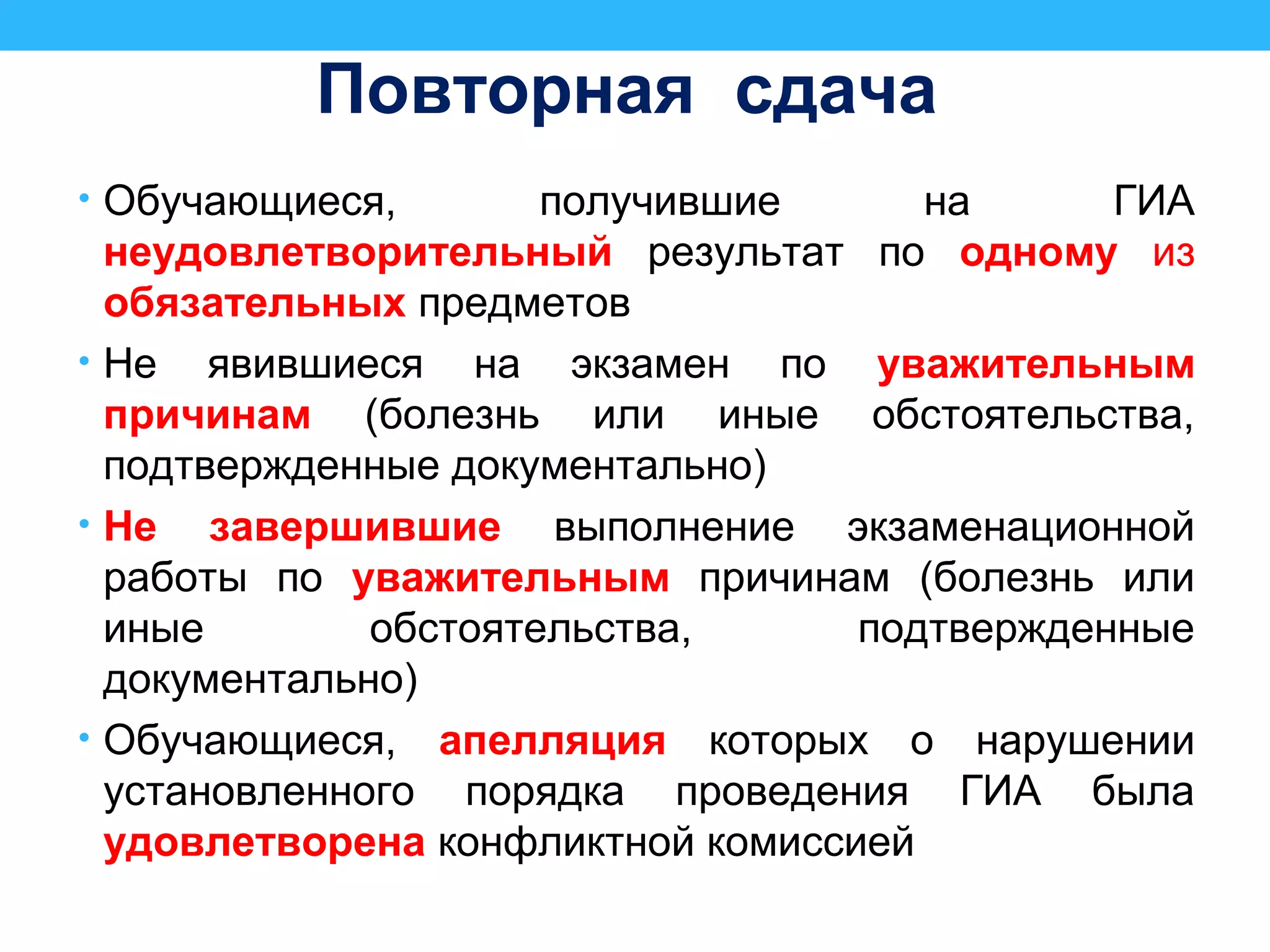 Повторная сдача

• Обучающиеся, получившие на ГИА неудовлетворительный результат по одному из обязательных предметов

• Не явившиеся на экзамен по уважительным причинам (болезнь или иные обстоятельства, подтвержденные документально)

• Не завершившие выполнение экзаменационной работы по уважительным причинам (болезнь или иные обстоятельства, подтвержденные документально)

• Обучающиеся, апелляция которых о нарушении установленного порядка проведения ГИА была удовлетворена конфликтной комиссией